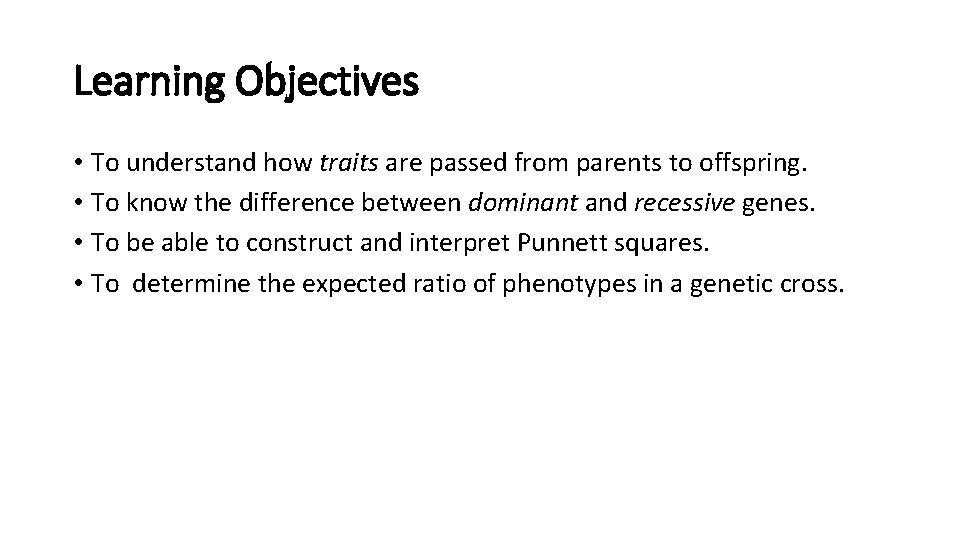 Learning Objectives

• To understand how traits are passed from parents to offspring.
• To know the difference between dominant and recessive genes.
• To be able to construct and interpret Punnett squares.
• To determine the expected ratio of phenotypes in a genetic cross.